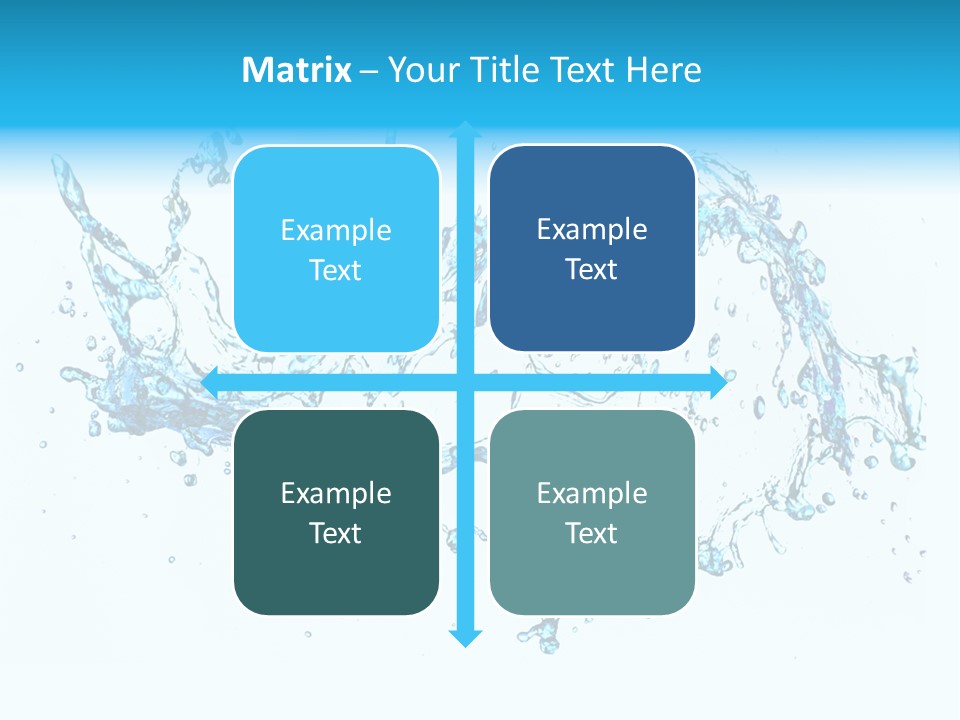 Matrix – Your Title Text Here

Example Text

Example Text

Example Text

Example Text